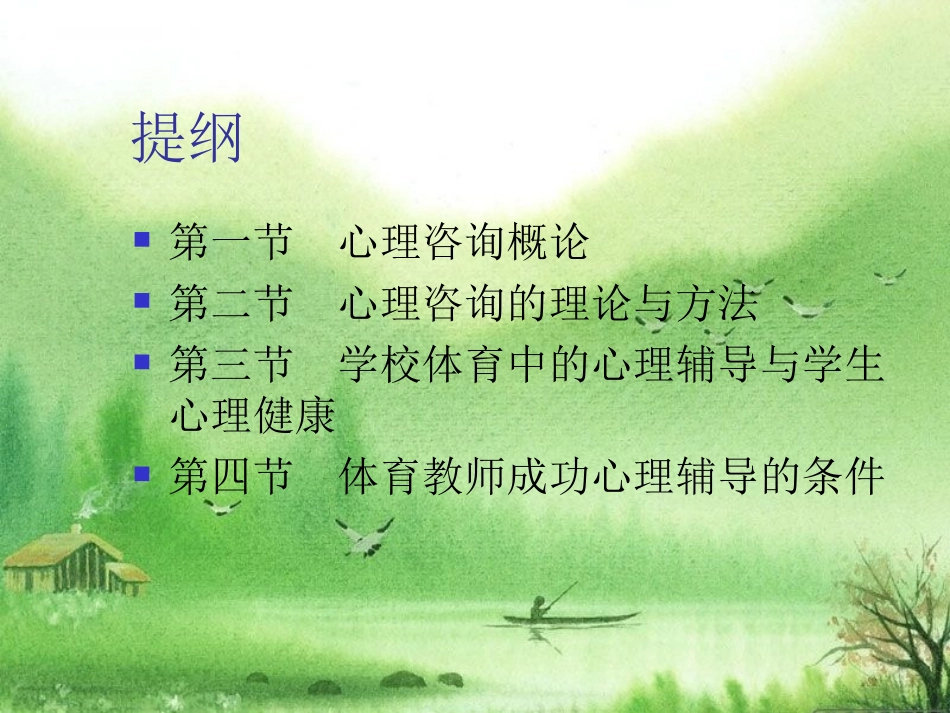 提纲

- 第一节　心理咨询概论
- 第二节　心理咨询的理论与方法
- 第三节　学校体育中的心理辅导与学生心理健康
- 第四节　体育教师成功心理辅导的条件